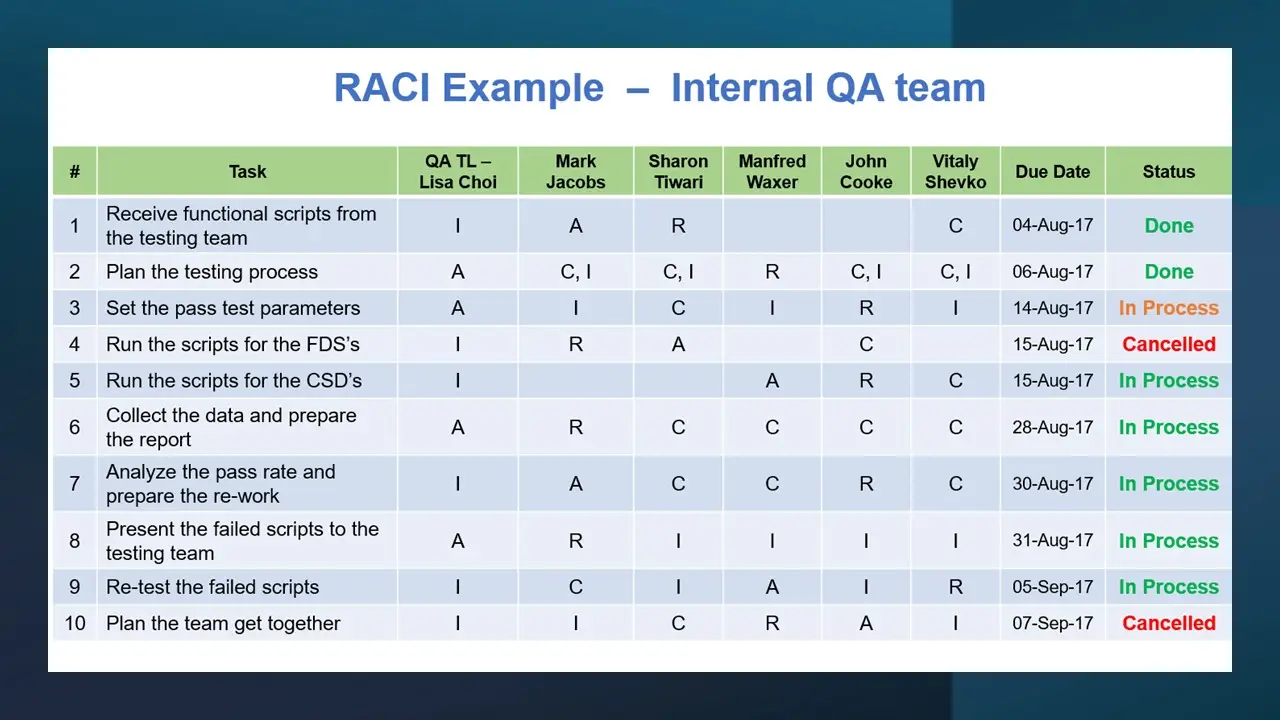 RACI Example – Internal QA team

| # | Task | QA TL – Lisa Choi | Mark Jacobs | Sharon Tiwari | Manfred Waxer | John Cooke | Vitaly Shevko | Due Date | Status |
|---|---|---|---|---|---|---|---|---|---|
| 1 | Receive functional scripts from the testing team | I | A | R | | | C | 04-Aug-17 | Done |
| 2 | Plan the testing process | A | C, I | C, I | R | C, I | C, I | 06-Aug-17 | Done |
| 3 | Set the pass test parameters | A | I | C | I | R | I | 14-Aug-17 | In Process |
| 4 | Run the scripts for the FDS's | I | R | A | | C | | 15-Aug-17 | Cancelled |
| 5 | Run the scripts for the CSD's | I | | | A | R | C | 15-Aug-17 | In Process |
| 6 | Collect the data and prepare the report | A | R | C | C | C | C | 28-Aug-17 | In Process |
| 7 | Analyze the pass rate and prepare the re-work | I | A | C | C | R | C | 30-Aug-17 | In Process |
| 8 | Present the failed scripts to the testing team | A | R | I | I | I | I | 31-Aug-17 | In Process |
| 9 | Re-test the failed scripts | I | C | I | A | I | R | 05-Sep-17 | In Process |
| 10 | Plan the team get together | I | I | C | R | A | I | 07-Sep-17 | Cancelled |